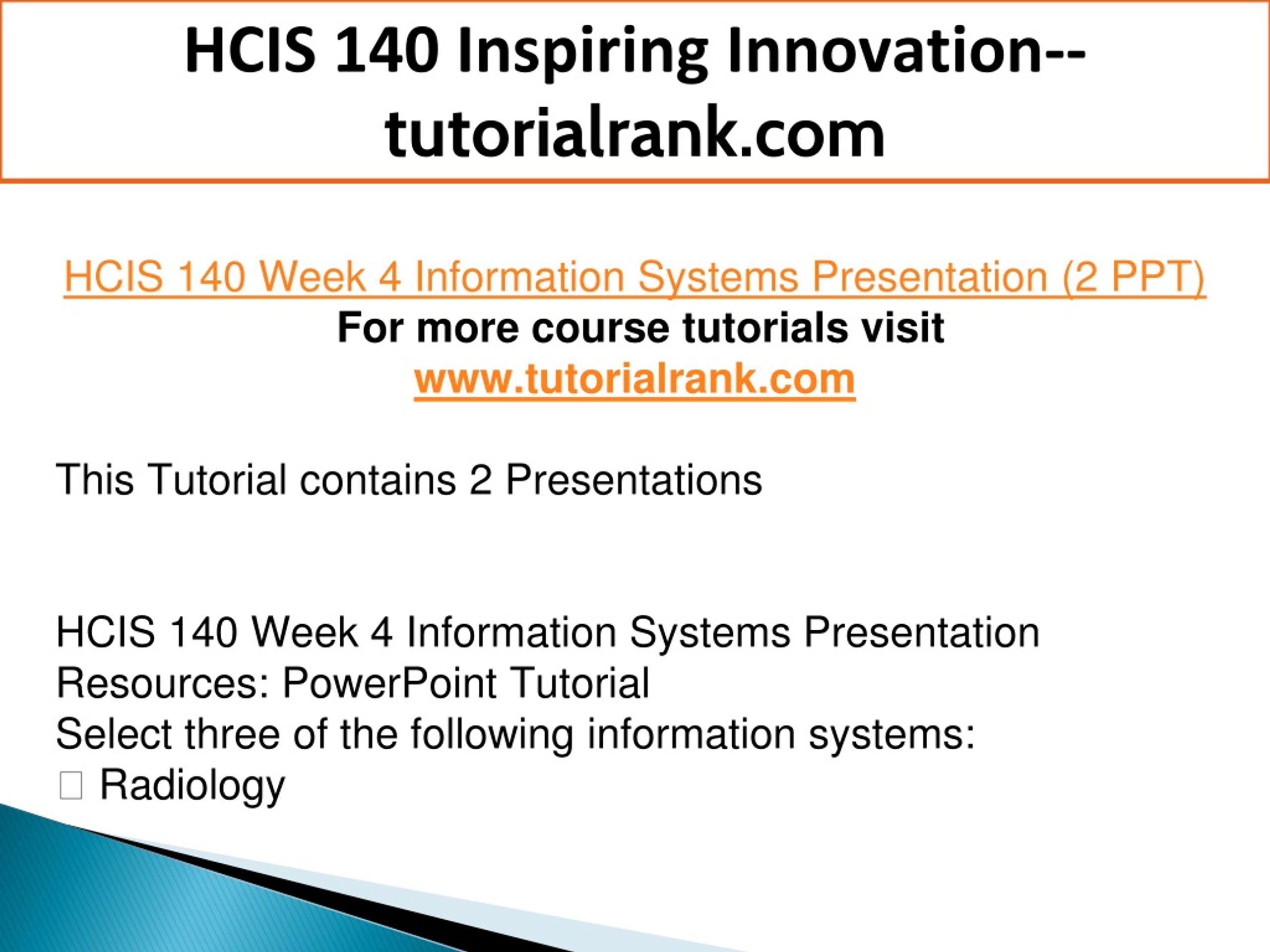 HCIS 140 Inspiring Innovation--tutorialrank.com

HCIS 140 Week 4 Information Systems Presentation (2 PPT)
For more course tutorials visit
www.tutorialrank.com

This Tutorial contains 2 Presentations

HCIS 140 Week 4 Information Systems Presentation
Resources: PowerPoint Tutorial
Select three of the following information systems:
 Radiology